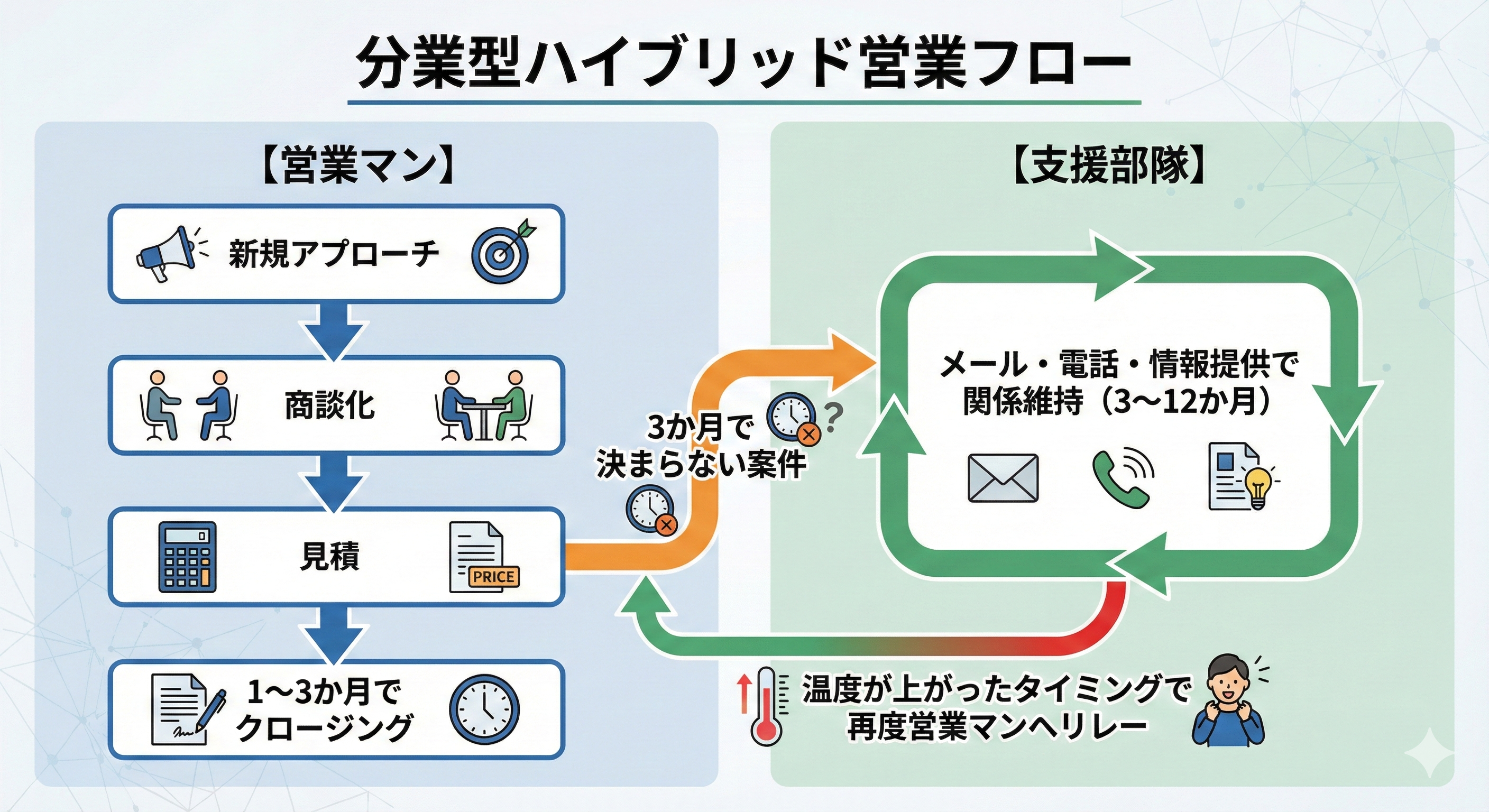 分業型ハイブリッド営業フロー

【営業マン】

新規アプローチ

商談化

見積

PRICE

1〜3か月でクロージング

3か月で決まらない案件

【支援部隊】

メール・電話・情報提供で関係維持（3〜12か月）

温度が上がったタイミングで再度営業マンへリレー